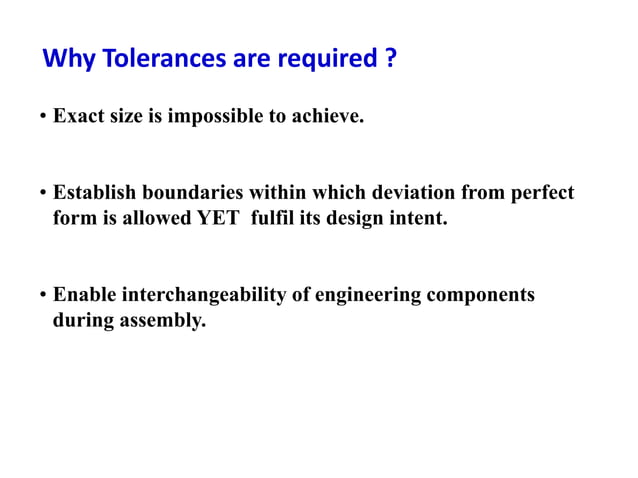 Why Tolerances are required ?

• Exact size is impossible to achieve.

• Establish boundaries within which deviation from perfect form is allowed YET fulfil its design intent.

• Enable interchangeability of engineering components during assembly.